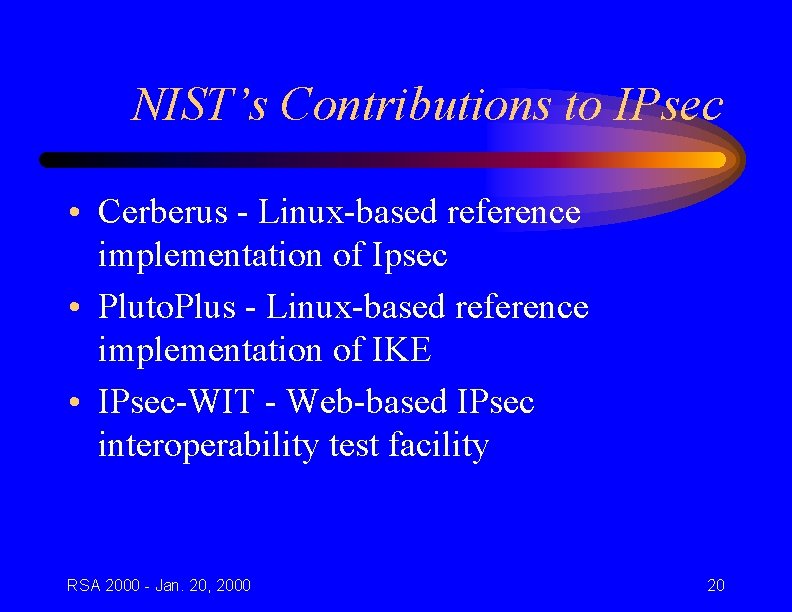 NIST's Contributions to IPsec

• Cerberus - Linux-based reference implementation of Ipsec
• PlutoPlus - Linux-based reference implementation of IKE
• IPsec-WIT - Web-based IPsec interoperability test facility

RSA 2000 - Jan. 20, 2000

20